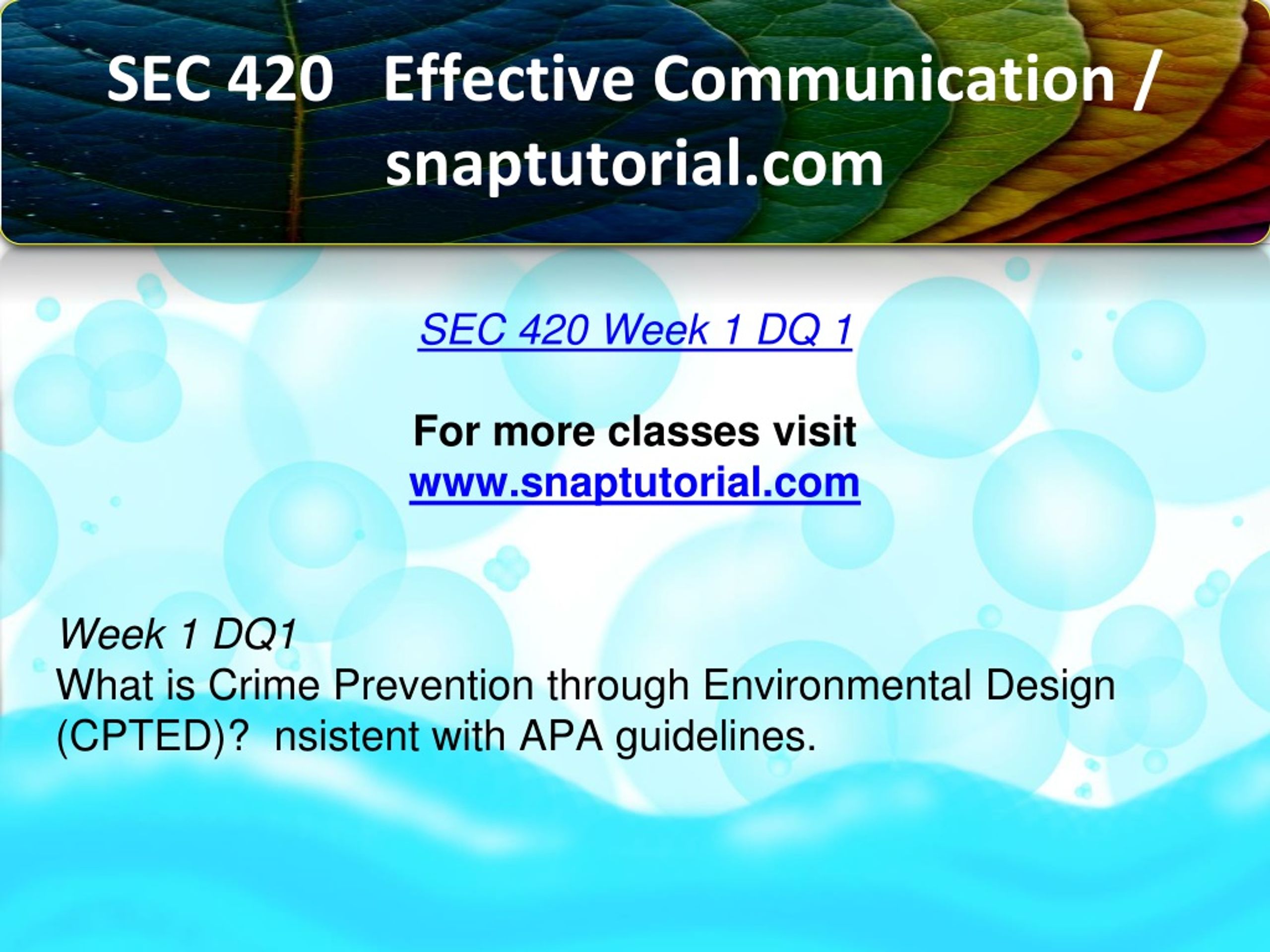 SEC 420 Effective Communication / snaptutorial.com

SEC 420 Week 1 DQ 1

For more classes visit
www.snaptutorial.com

Week 1 DQ1
What is Crime Prevention through Environmental Design (CPTED)? nsistent with APA guidelines.